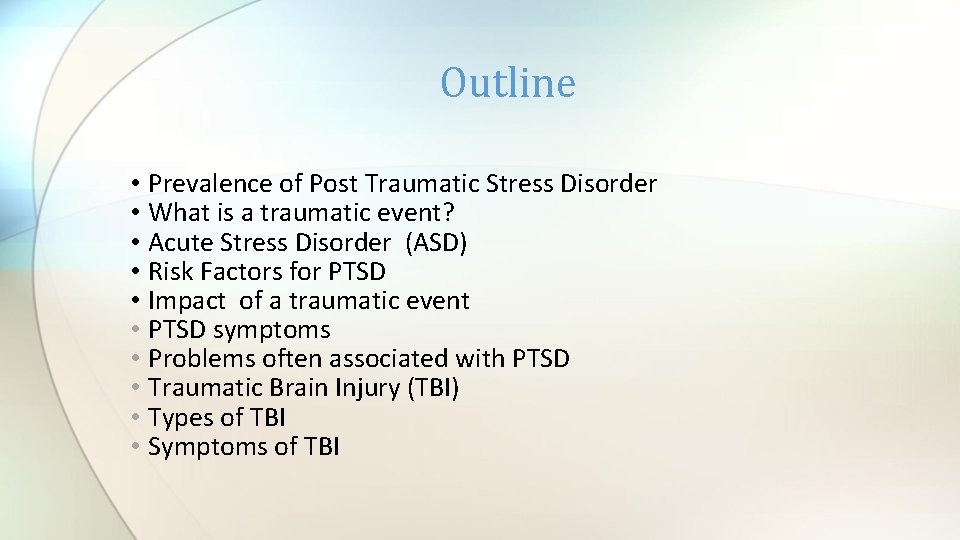 Outline

• Prevalence of Post Traumatic Stress Disorder
• What is a traumatic event?
• Acute Stress Disorder (ASD)
• Risk Factors for PTSD
• Impact of a traumatic event
• PTSD symptoms
• Problems often associated with PTSD
• Traumatic Brain Injury (TBI)
• Types of TBI
• Symptoms of TBI